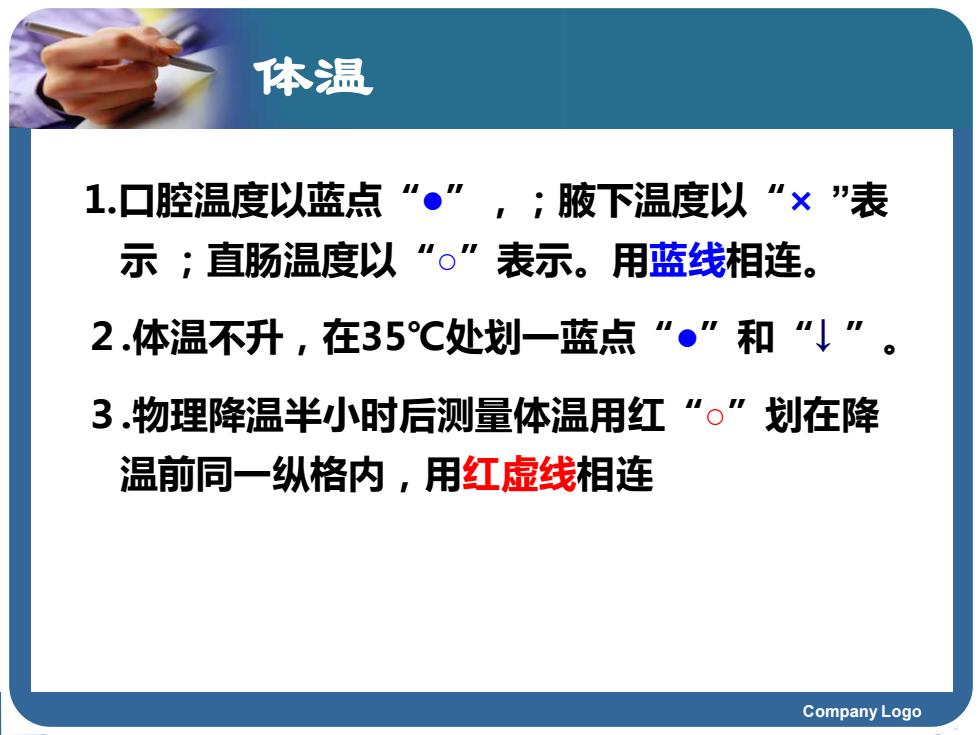 体温

1.口腔温度以蓝点“●”，；腋下温度以“×”表示；直肠温度以“○”表示。用蓝线相连。

2.体温不升，在35℃处划一蓝点“●”和“↓”。

3.物理降温半小时后测量体温用红“○”划在降温前同一纵格内，用红虚线相连

Company Logo